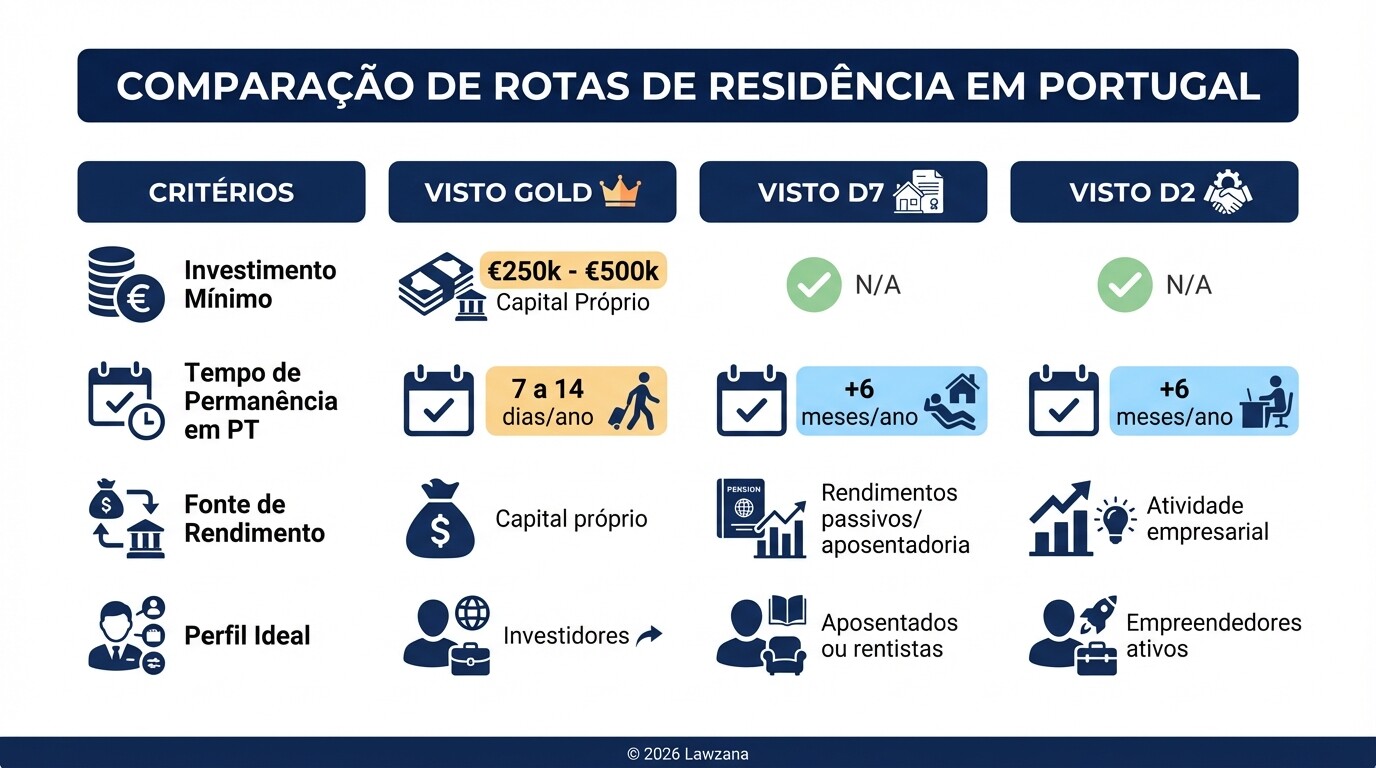 COMPARAÇÃO DE ROTAS DE RESIDÊNCIA EM PORTUGAL

| CRITÉRIOS | VISTO GOLD | VISTO D7 | VISTO D2 |
|---|---|---|---|
| Investimento Mínimo | €250k - €500k Capital Próprio | N/A | N/A |
| Tempo de Permanência em PT | 7 a 14 dias/ano | +6 meses/ano | +6 meses/ano |
| Fonte de Rendimento | Capital próprio | Rendimentos passivos/ aposentadoria | Atividade empresarial |
| Perfil Ideal | Investidores | Aposentados ou rentistas | Empreendedores ativos |

PENSION

© 2026 Lawzana